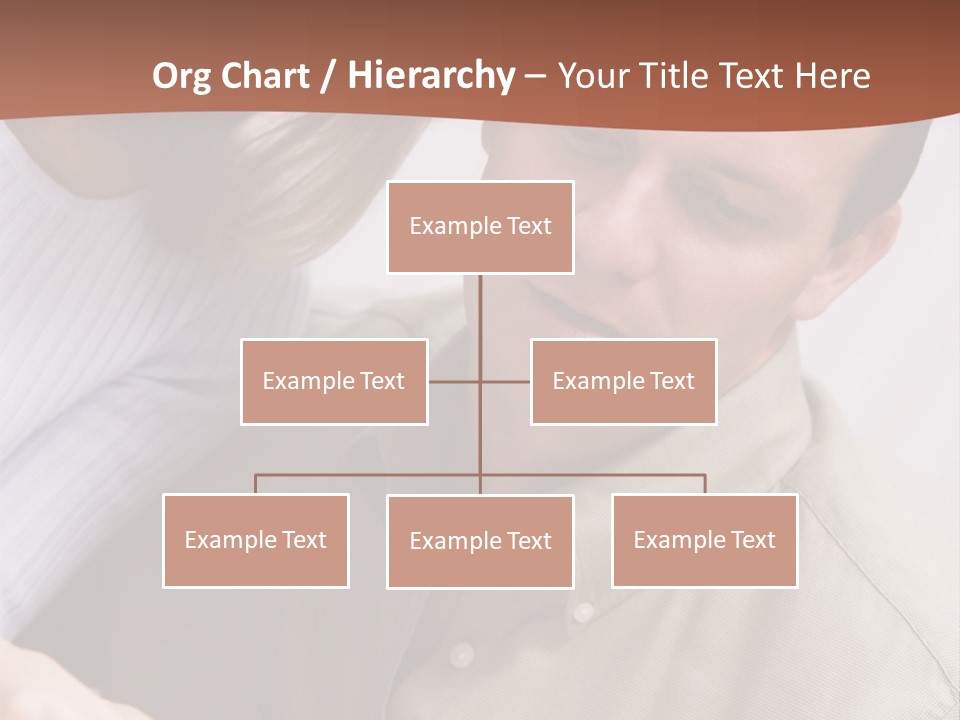 Org Chart / Hierarchy – Your Title Text Here

Example Text

Example Text

Example Text

Example Text

Example Text

Example Text